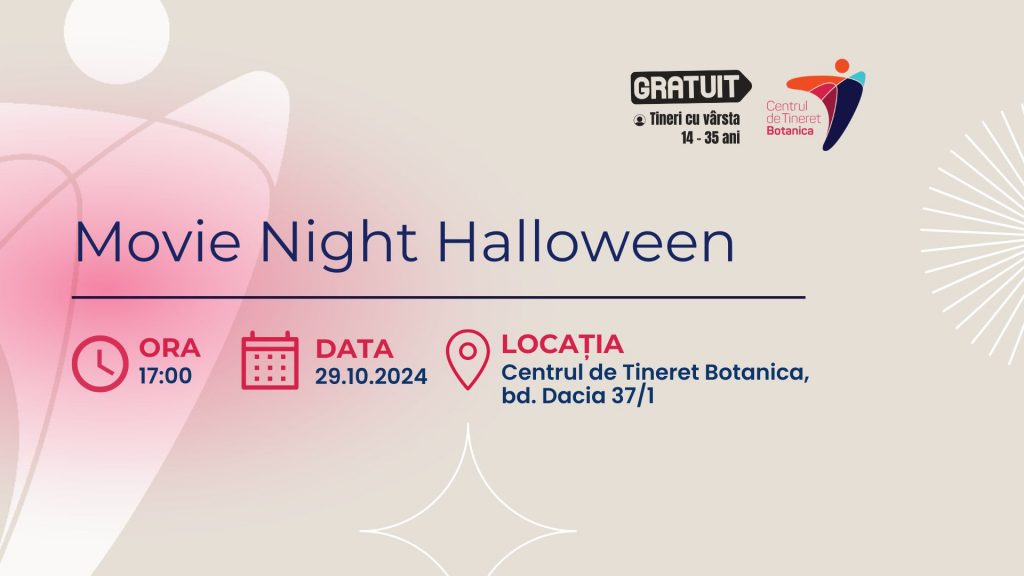 GRATUIT
Tineri cu vârsta 14 - 35 ani

Centrul de Tineret Botanica

Movie Night Halloween

ORA
17:00

DATA
29.10.2024

LOCAȚIA
Centrul de Tineret Botanica, bd. Dacia 37/1